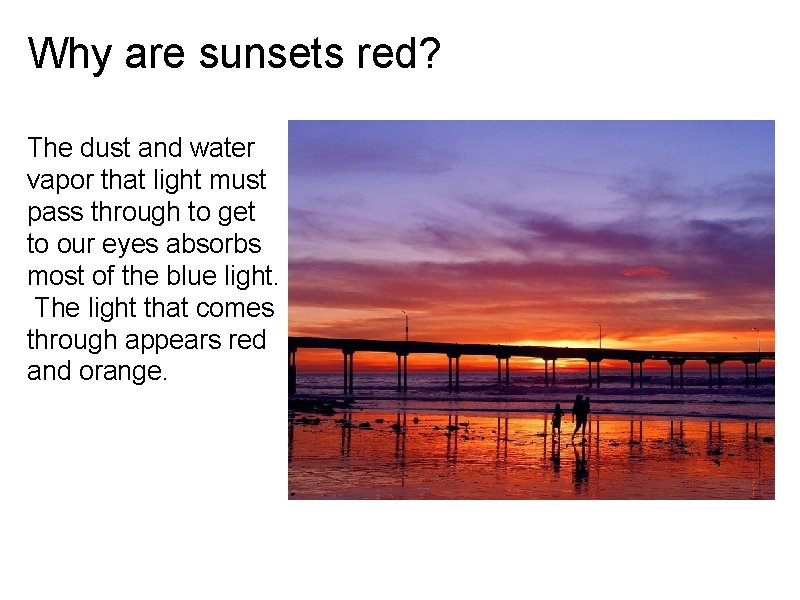 Why are sunsets red?

The dust and water vapor that light must pass through to get to our eyes absorbs most of the blue light. The light that comes through appears red and orange.